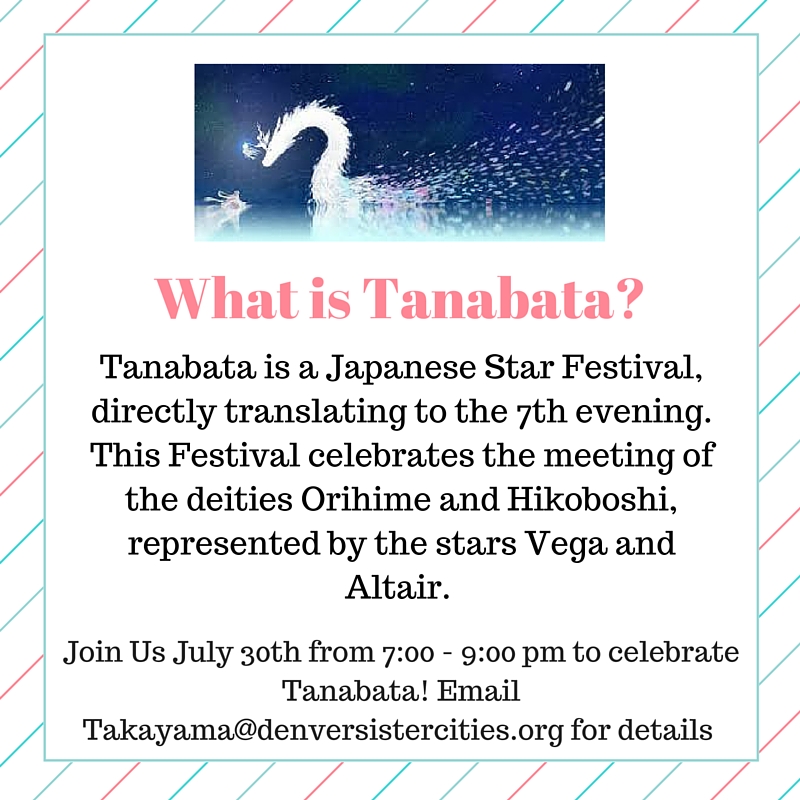 What is Tanabata?

Tanabata is a Japanese Star Festival, directly translating to the 7th evening. This Festival celebrates the meeting of the deities Orihime and Hikoboshi, represented by the stars Vega and Altair.

Join Us July 30th from 7:00 - 9:00 pm to celebrate Tanabata! Email Takayama@denversistercities.org for details